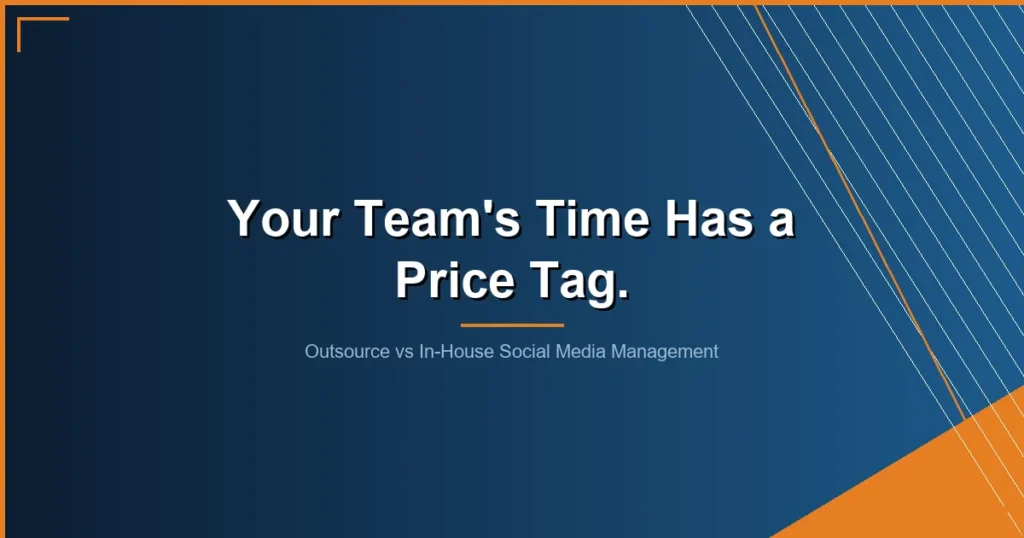 Your Team's Time Has a Price Tag.

Outsource vs In-House Social Media Management